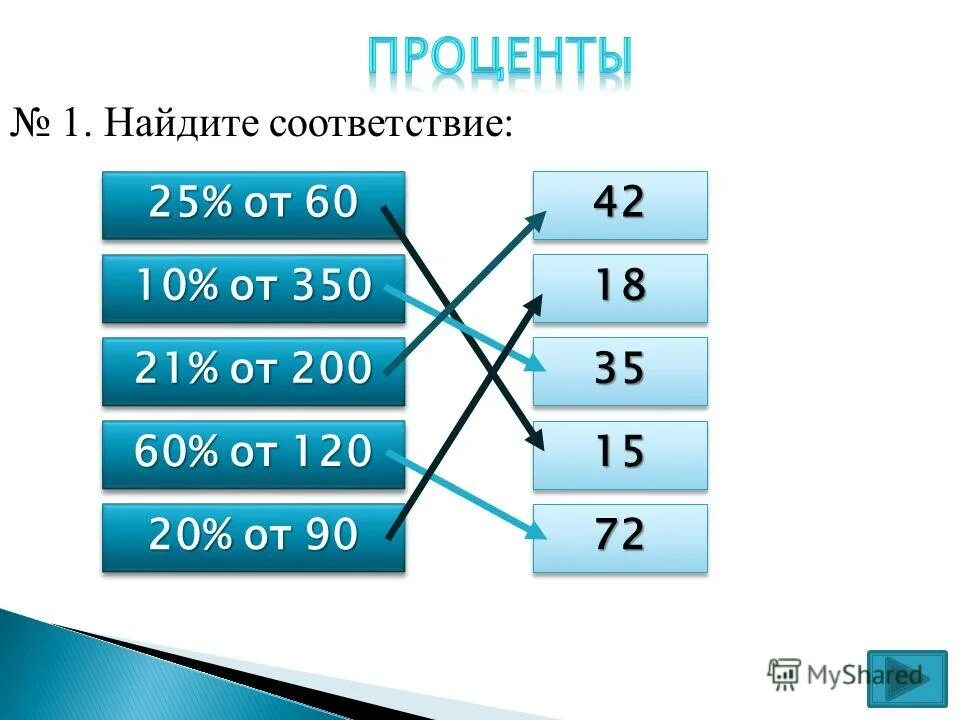 ПРОЦЕНТЫ

№ 1. Найдите соответствие:

25% от 60

10% от 350

21% от 200

60% от 120

20% от 90

42

18

35

15

72

MyShared